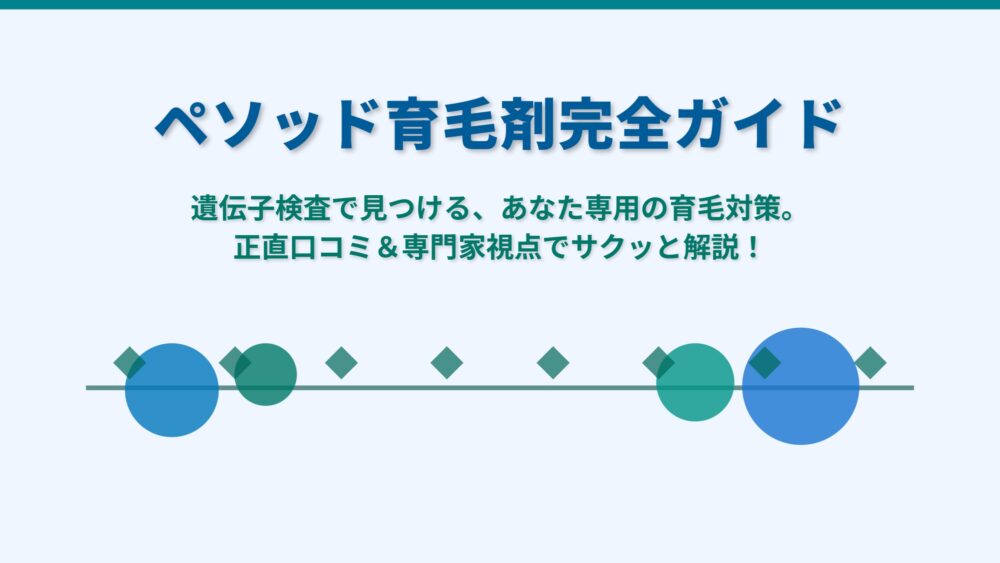 ペソッド育毛剤完全ガイド

遺伝子検査で見つける、あなた専用の育毛対策。
正直口コミ＆専門家視点でサクッと解説！